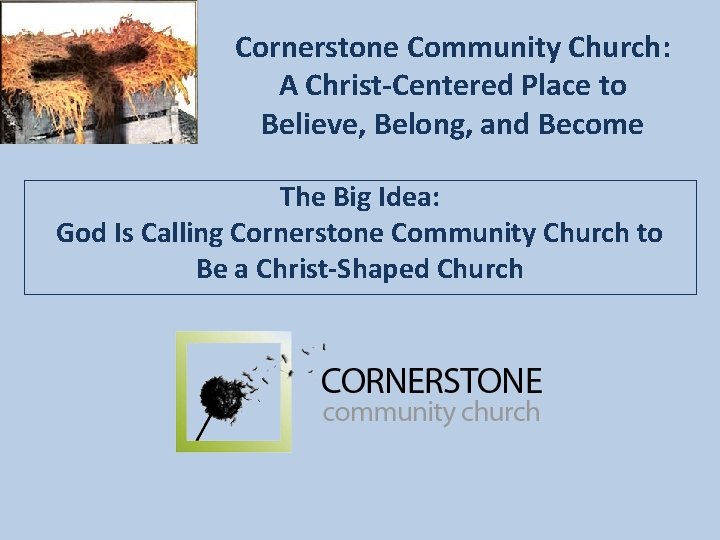 Cornerstone Community Church:
A Christ-Centered Place to
Believe, Belong, and Become

The Big Idea:
God Is Calling Cornerstone Community Church to
Be a Christ-Shaped Church

CORNERSTONE
community church